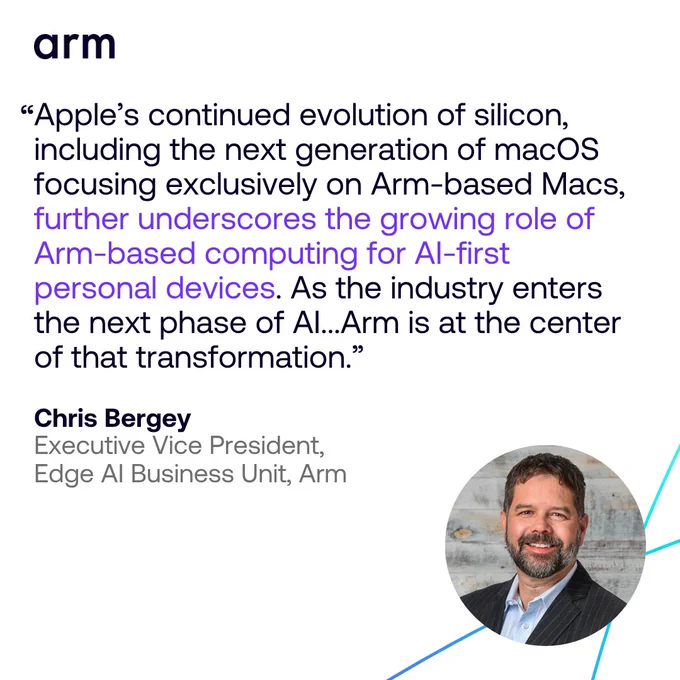 arm

“Apple’s continued evolution of silicon, including the next generation of macOS focusing exclusively on Arm-based Macs, further underscores the growing role of Arm-based computing for AI-first personal devices. As the industry enters the next phase of AI...Arm is at the center of that transformation.”

Chris Bergey
Executive Vice President,
Edge AI Business Unit, Arm